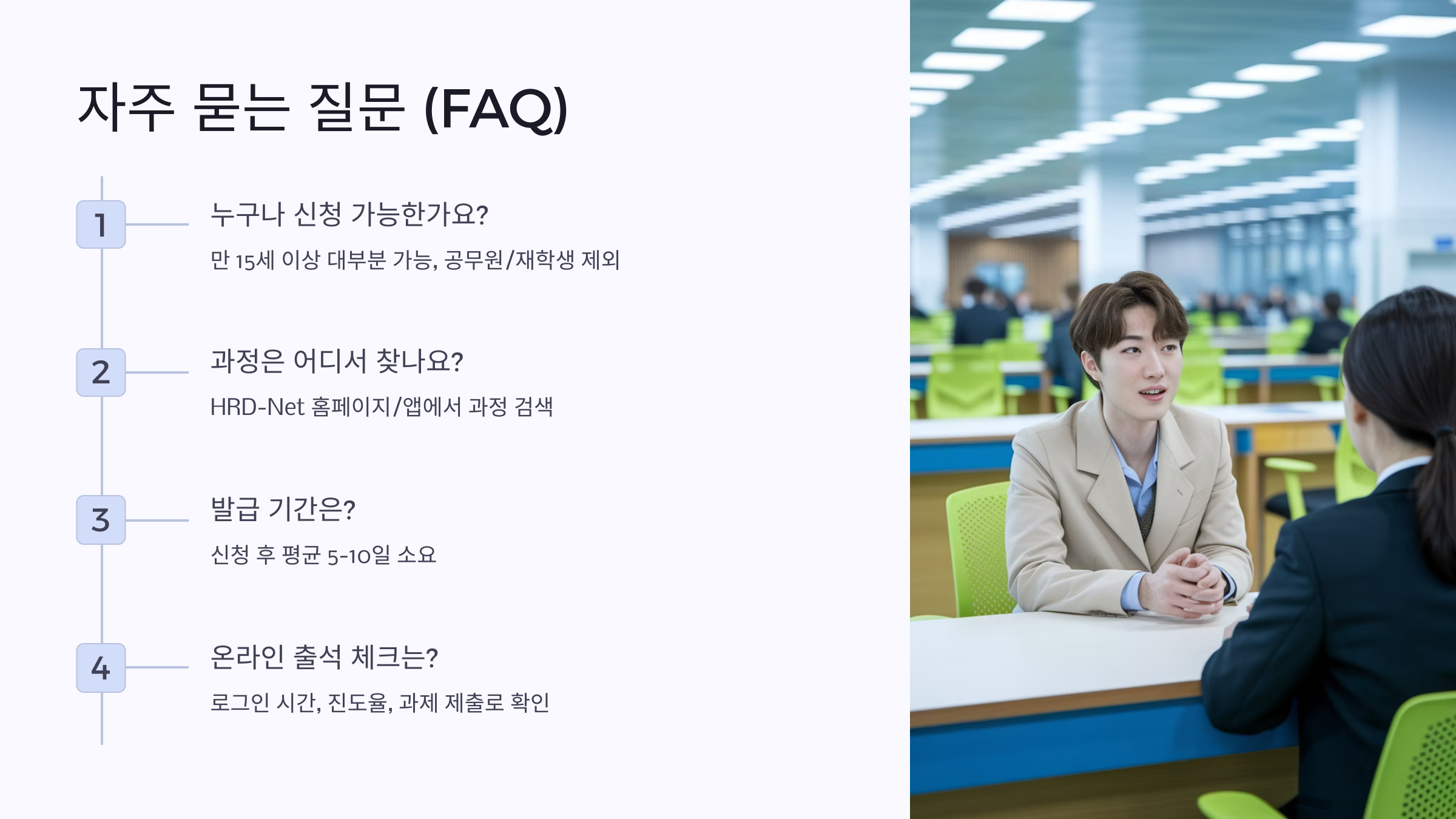 자주 묻는 질문 (FAQ)

1

누구나 신청 가능한가요?

만 15세 이상 대부분 가능, 공무원/재학생 제외

2

과정은 어디서 찾나요?

HRD-Net 홈페이지/앱에서 과정 검색

3

발급 기간은?

신청 후 평균 5-10일 소요

4

온라인 출석 체크는?

로그인 시간, 진도율, 과제 제출로 확인